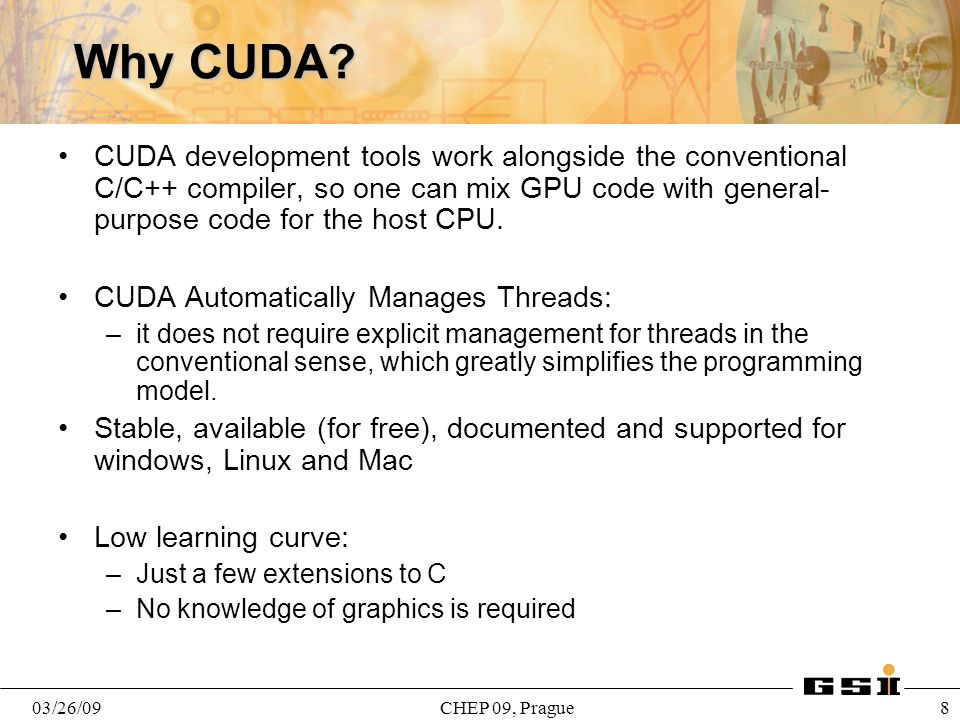 Why CUDA?

• CUDA development tools work alongside the conventional C/C++ compiler, so one can mix GPU code with general-purpose code for the host CPU.

• CUDA Automatically Manages Threads:
– it does not require explicit management for threads in the conventional sense, which greatly simplifies the programming model.

• Stable, available (for free), documented and supported for windows, Linux and Mac

• Low learning curve:
– Just a few extensions to C
– No knowledge of graphics is required

GSI

03/26/09 CHEP 09, Prague 8